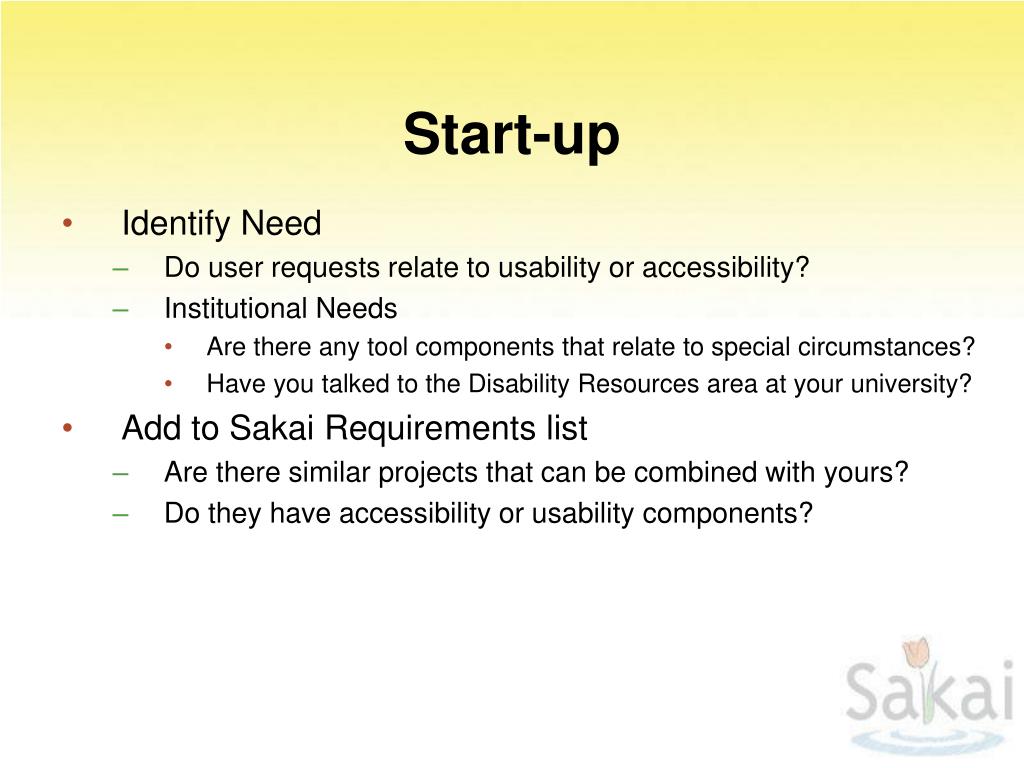 Start-up

• Identify Need
– Do user requests relate to usability or accessibility?
– Institutional Needs
• Are there any tool components that relate to special circumstances?
• Have you talked to the Disability Resources area at your university?
• Add to Sakai Requirements list
– Are there similar projects that can be combined with yours?
– Do they have accessibility or usability components?

Sakai